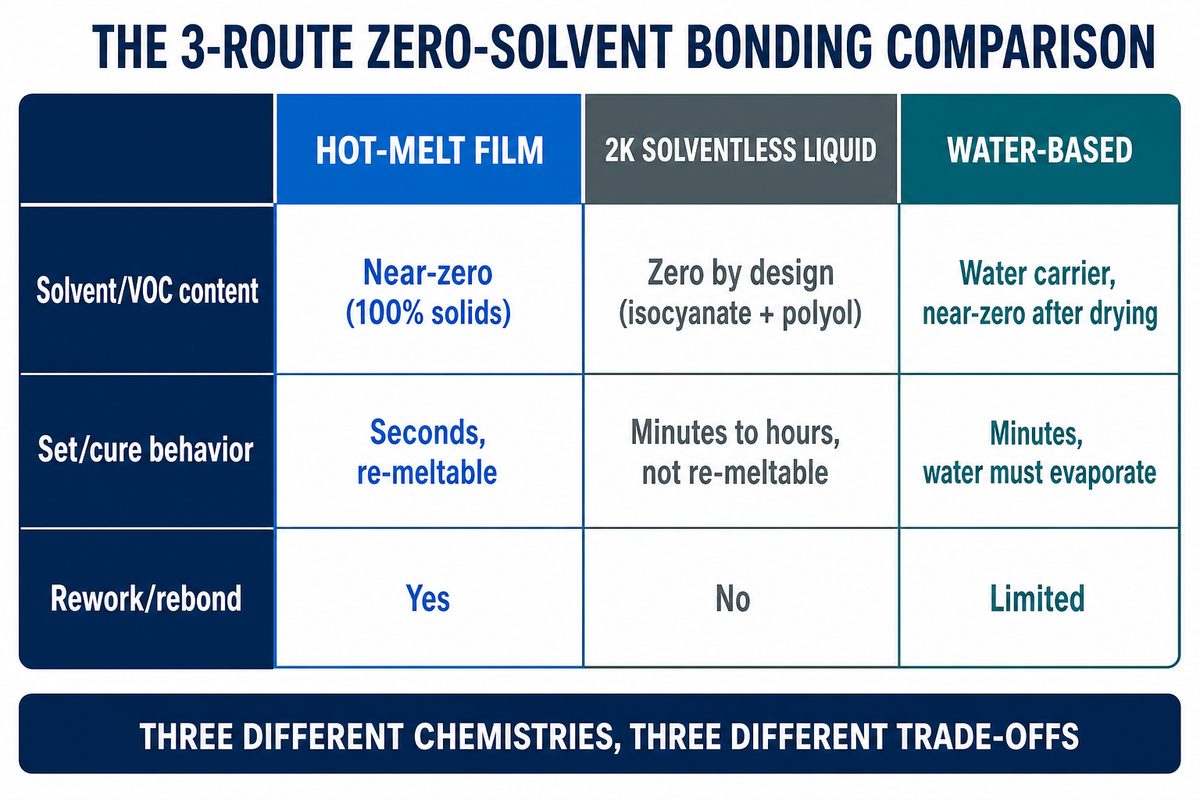 THE 3-ROUTE ZERO-SOLVENT BONDING COMPARISON

| | HOT-MELT FILM | 2K SOLVENTLESS LIQUID | WATER-BASED |
|---|---|---|---|
| Solvent/VOC content | Near-zero (100% solids) | Zero by design (isocyanate + polyol) | Water carrier, near-zero after drying |
| Set/cure behavior | Seconds, re-meltable | Minutes to hours, not re-meltable | Minutes, water must evaporate |
| Rework/rebond | Yes | No | Limited |

THREE DIFFERENT CHEMISTRIES, THREE DIFFERENT TRADE-OFFS